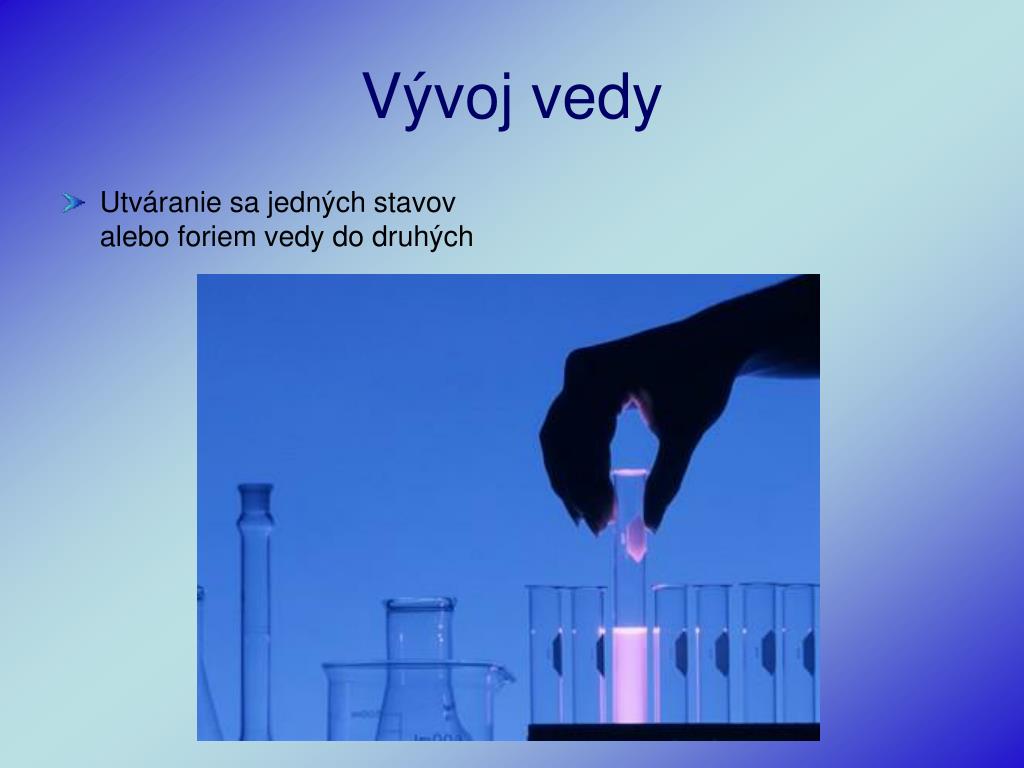 Vývoj vedy

Utváranie sa jedných stavov alebo foriem vedy do druhých